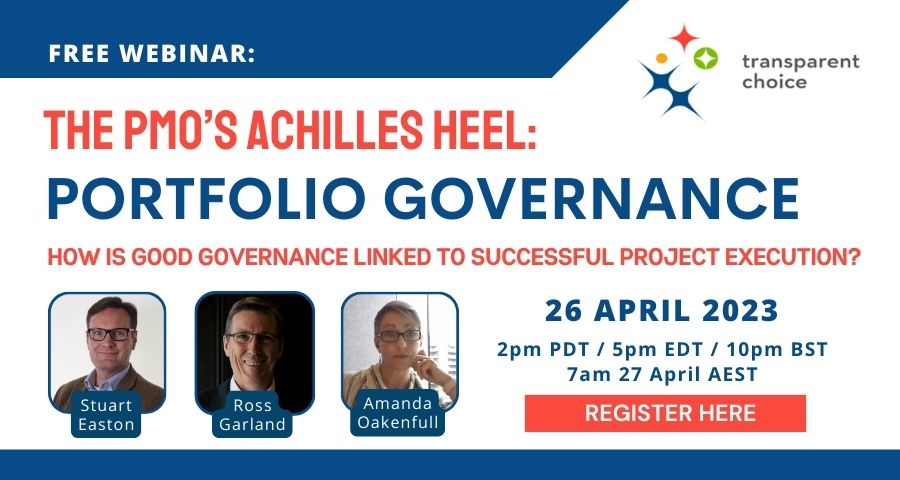 FREE WEBINAR:

transparent choice

THE PMO'S ACHILLES HEEL:
PORTFOLIO GOVERNANCE

HOW IS GOOD GOVERNANCE LINKED TO SUCCESSFUL PROJECT EXECUTION?

Stuart Easton

Ross Garland

Amanda Oakenfull

26 APRIL 2023
2pm PDT / 5pm EDT / 10pm BST
7am 27 April AEST

REGISTER HERE